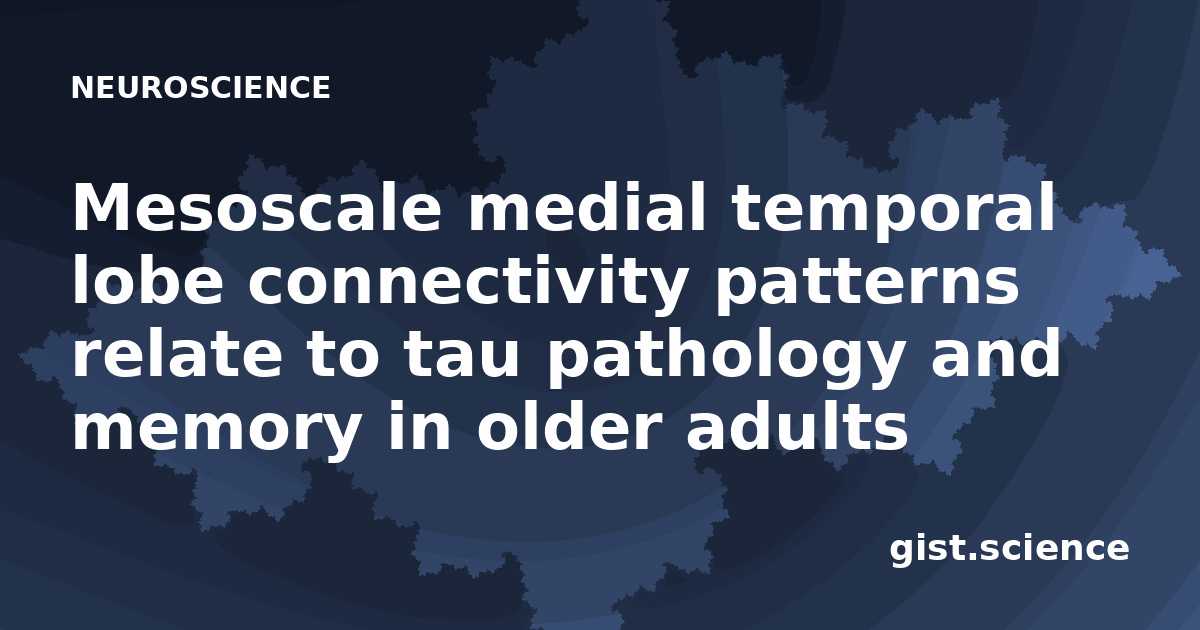 NEUROSCIENCE

Mesoscale medial temporal lobe connectivity patterns relate to tau pathology and memory in older adults

gist.science